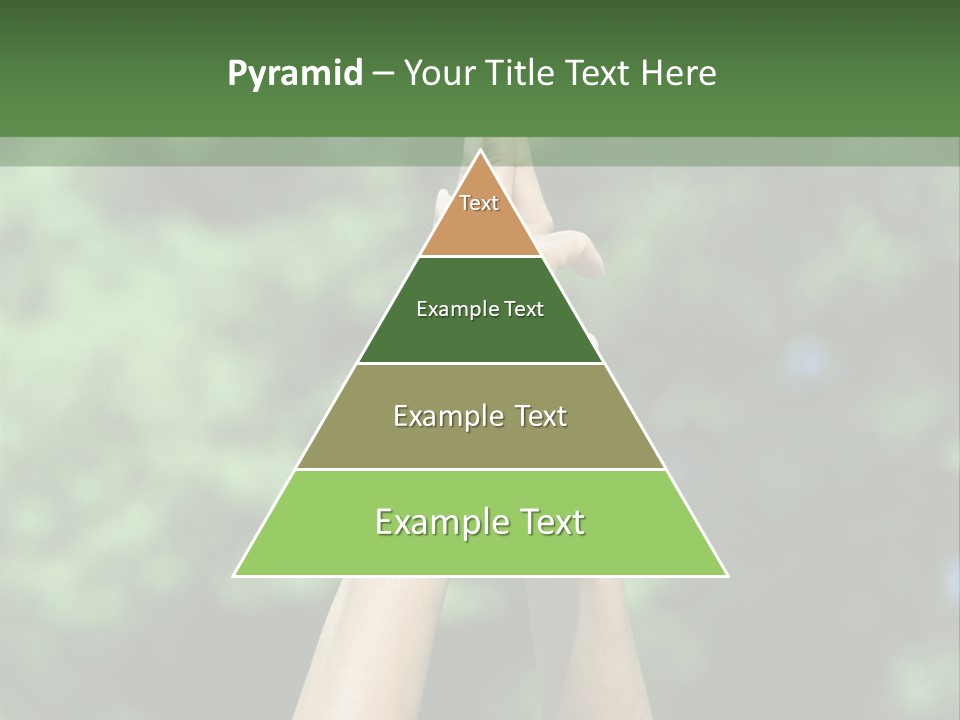 Pyramid – Your Title Text Here

Text

Example Text

Example Text

Example Text